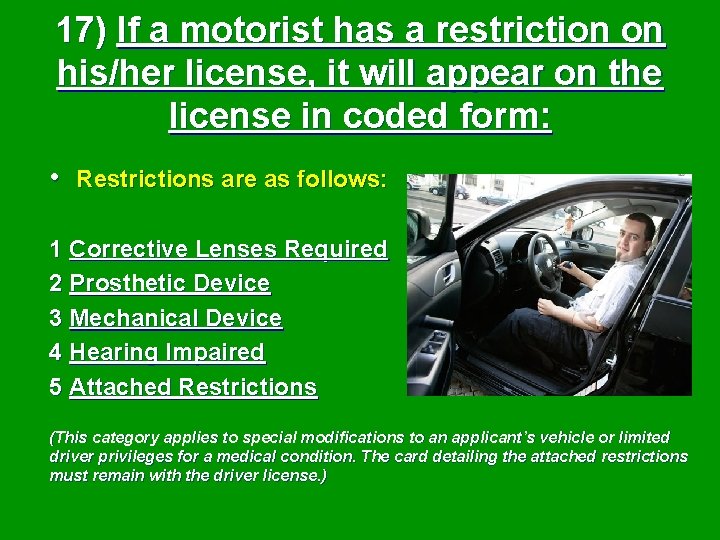 17) If a motorist has a restriction on his/her license, it will appear on the license in coded form:

• Restrictions are as follows:

1 Corrective Lenses Required
2 Prosthetic Device
3 Mechanical Device
4 Hearing Impaired
5 Attached Restrictions

(This category applies to special modifications to an applicant's vehicle or limited driver privileges for a medical condition. The card detailing the attached restrictions must remain with the driver license.)